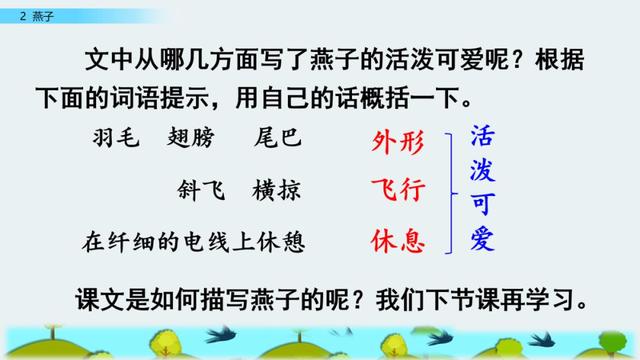 2 燕子

文中从哪几方面写了燕子的活泼可爱呢？根据下面的词语提示，用自己的话概括一下。

羽毛　翅膀　尾巴　外形

斜飞　横掠　飞行

在纤细的电线上休憩　休息

活泼可爱

课文是如何描写燕子的呢？我们下节课再学习。